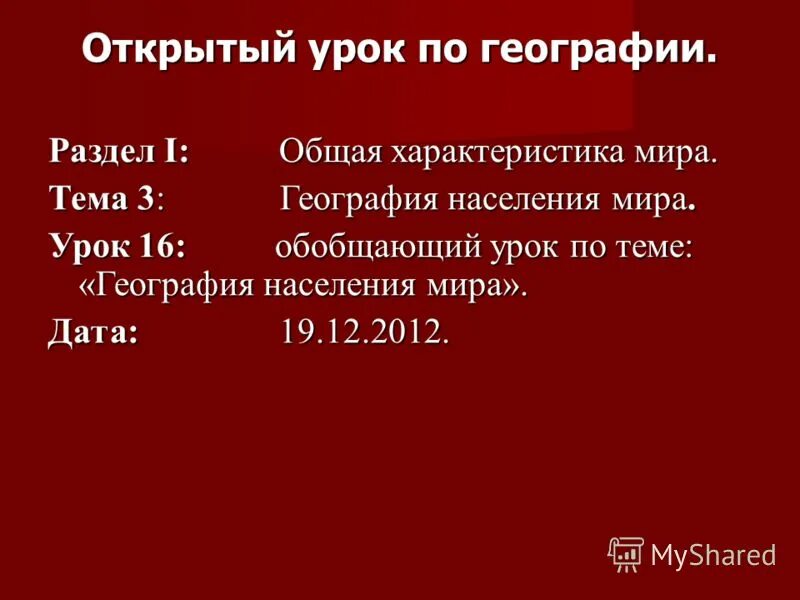 Открытый урок по географии.

Раздел I: Общая характеристика мира.

Тема 3: География населения мира.

Урок 16: обобщающий урок по теме: «География населения мира».

Дата: 19.12.2012.

MyShared